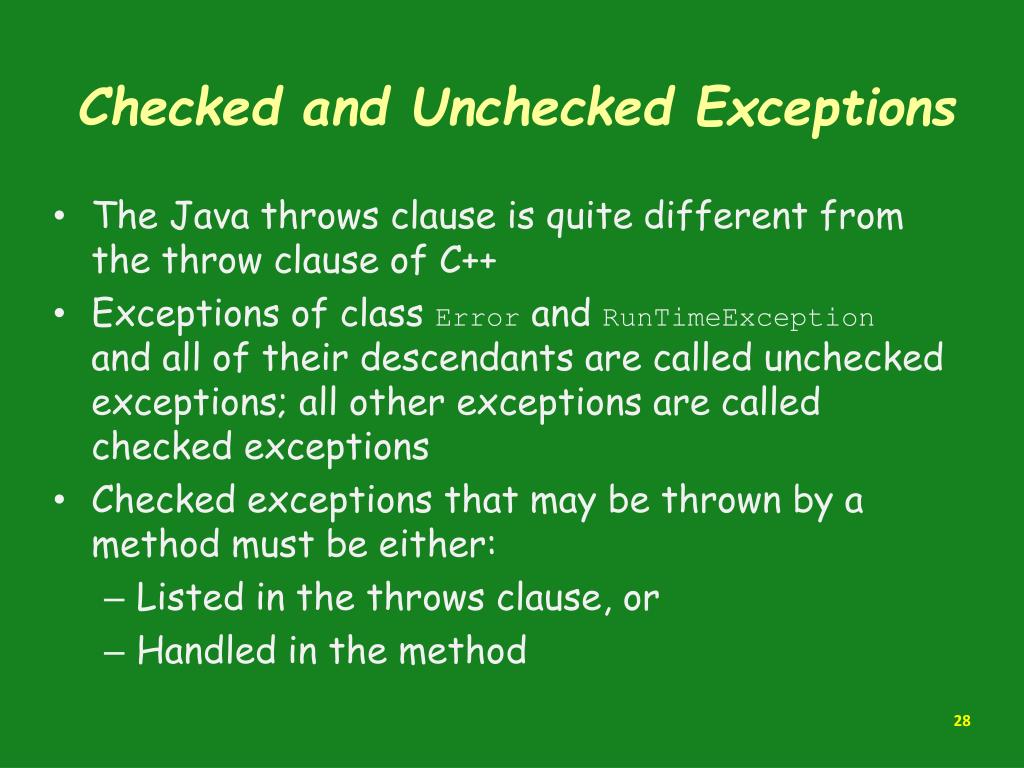 Checked and Unchecked Exceptions

• The Java throws clause is quite different from the throw clause of C++
• Exceptions of class Error and RunTimeException and all of their descendants are called unchecked exceptions; all other exceptions are called checked exceptions
• Checked exceptions that may be thrown by a method must be either:
– Listed in the throws clause, or
– Handled in the method

28